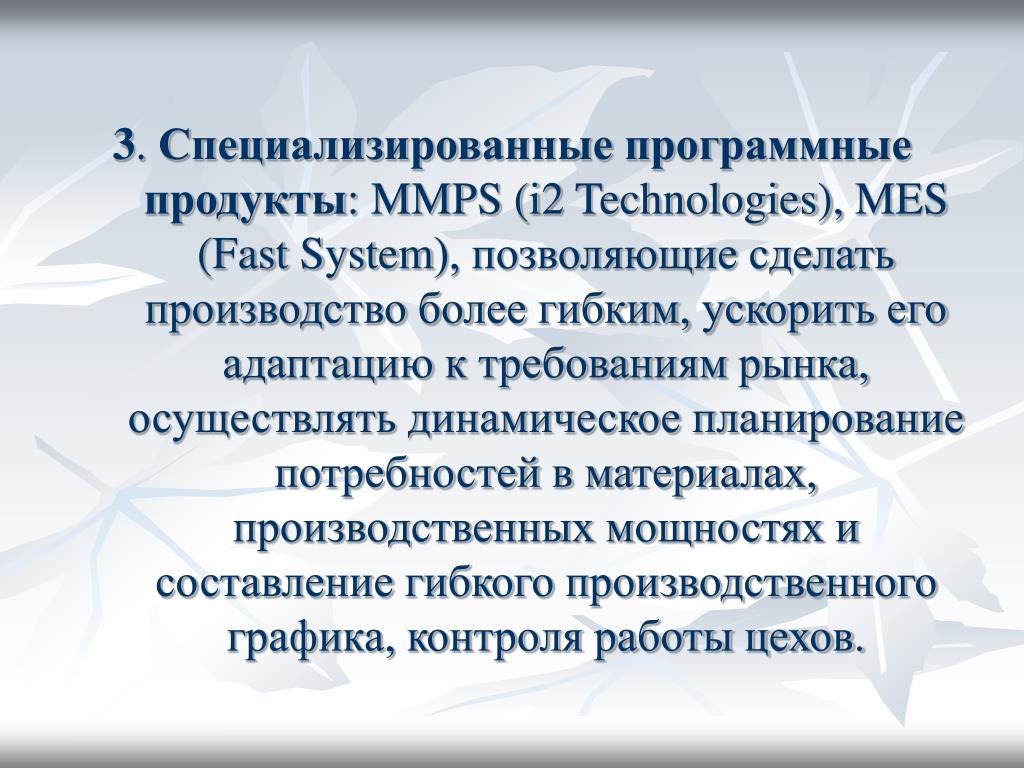 3. Специализированные программные продукты: MMPS (i2 Technologies), MES (Fast System), позволяющие сделать производство более гибким, ускорить его адаптацию к требованиям рынка, осуществлять динамическое планирование потребностей в материалах, производственных мощностях и составление гибкого производственного графика, контроля работы цехов.